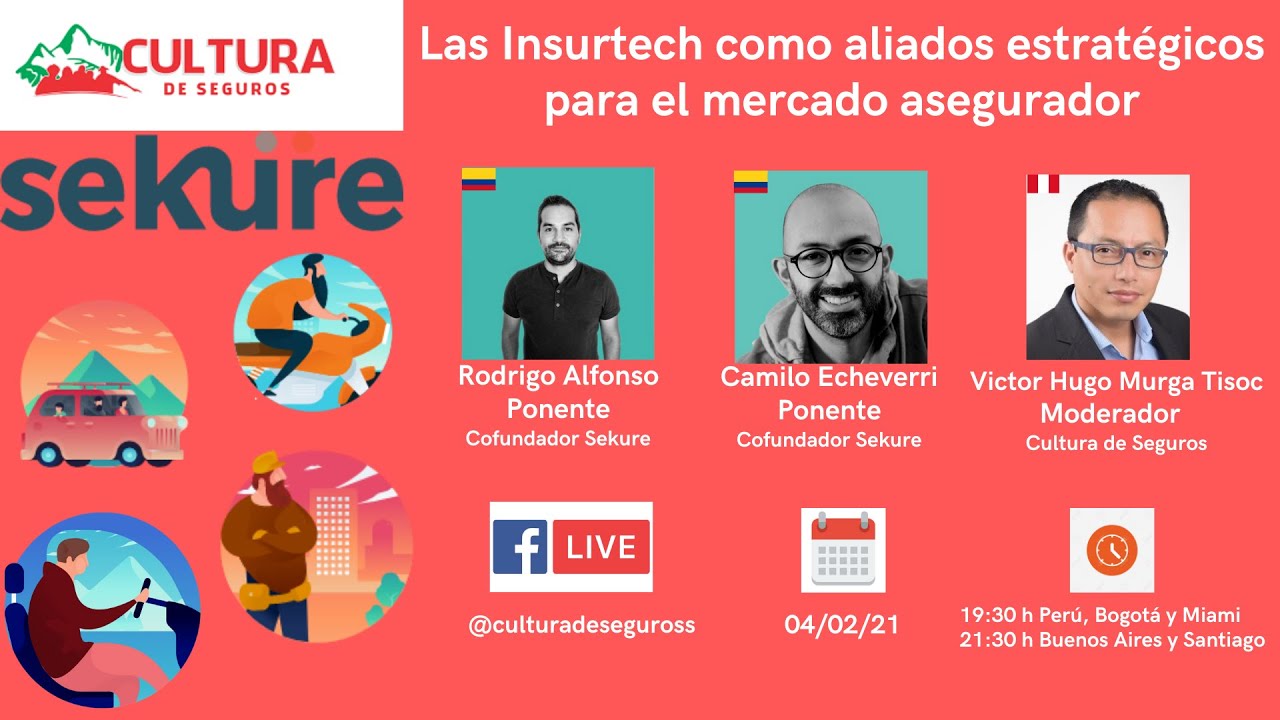 CULTURA
DE SEGUROS

Las Insurtech como aliados estratégicos para el mercado asegurador

sekure

Rodrigo Alfonso
Ponente
Cofundador Sekure

Camilo Echeverri
Ponente
Cofundador Sekure

Victor Hugo Murga Tisoc
Moderador
Cultura de Seguros

f LIVE

@culturadeseguross

04/02/21

19:30 h Perú, Bogotá y Miami
21:30 h Buenos Aires y Santiago